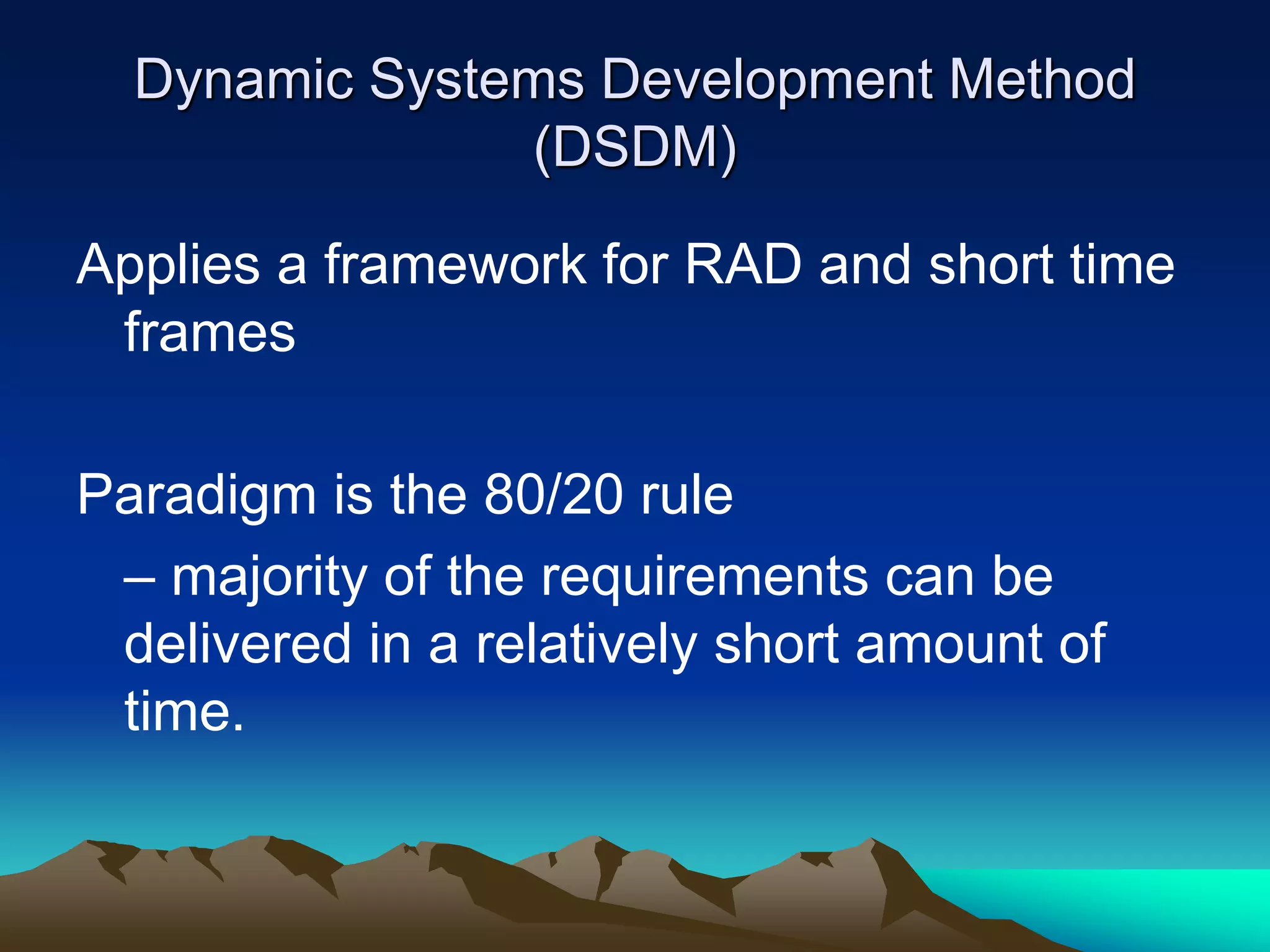 Dynamic Systems Development Method (DSDM)

Applies a framework for RAD and short time frames

Paradigm is the 80/20 rule

– majority of the requirements can be delivered in a relatively short amount of time.